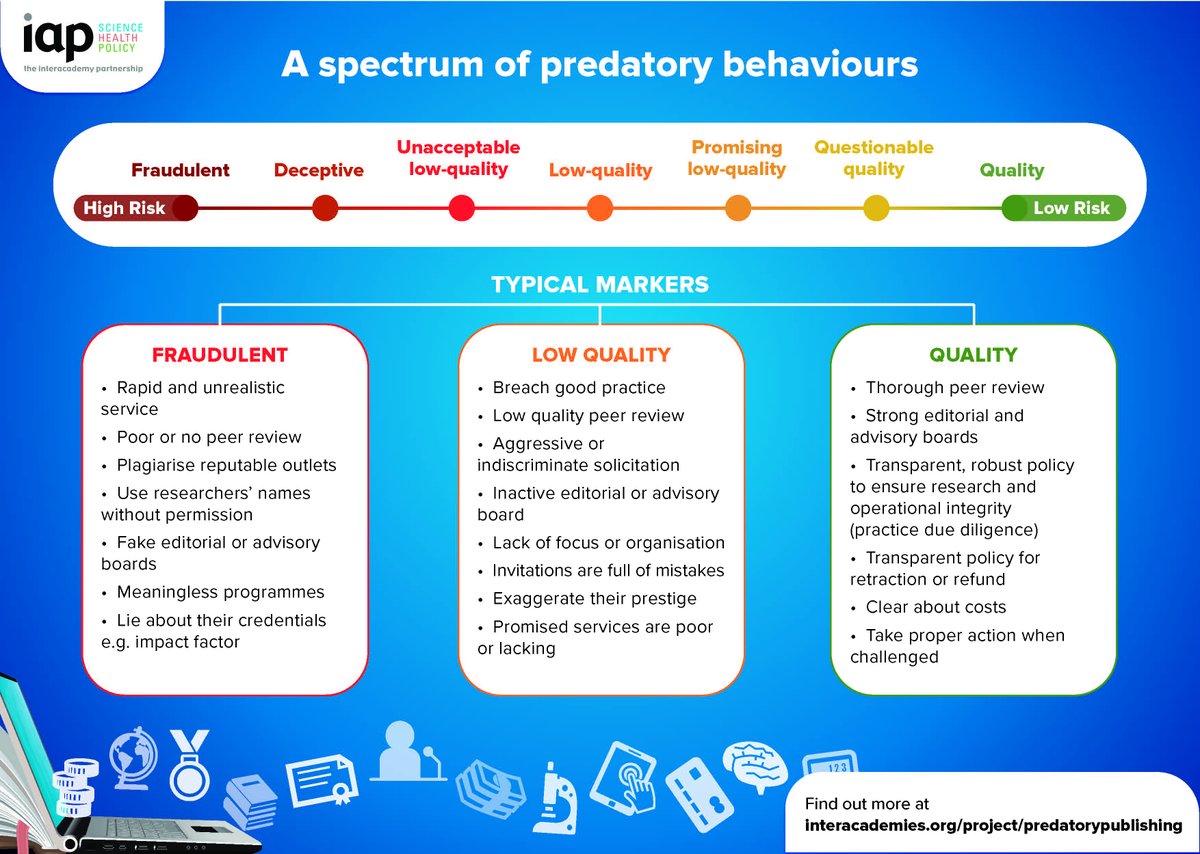 iap SCIENCE HEALTH POLICY
the interacademy partnership

A spectrum of predatory behaviours

Fraudulent
Deceptive
Unacceptable low-quality
Low-quality
Promising low-quality
Questionable quality
Quality

High Risk
Low Risk

TYPICAL MARKERS

FRAUDULENT
• Rapid and unrealistic service
• Poor or no peer review
• Plagiarise reputable outlets
• Use researchers' names without permission
• Fake editorial or advisory boards
• Meaningless programmes
• Lie about their credentials e.g. impact factor

LOW QUALITY
• Breach good practice
• Low quality peer review
• Aggressive or indiscriminate solicitation
• Inactive editorial or advisory board
• Lack of focus or organisation
• Invitations are full of mistakes
• Exaggerate their prestige
• Promised services are poor or lacking

QUALITY
• Thorough peer review
• Strong editorial and advisory boards
• Transparent, robust policy to ensure research and operational integrity (practice due diligence)
• Transparent policy for retraction or refund
• Clear about costs
• Take proper action when challenged

123

Find out more at
interacademies.org/project/predatorypublishing